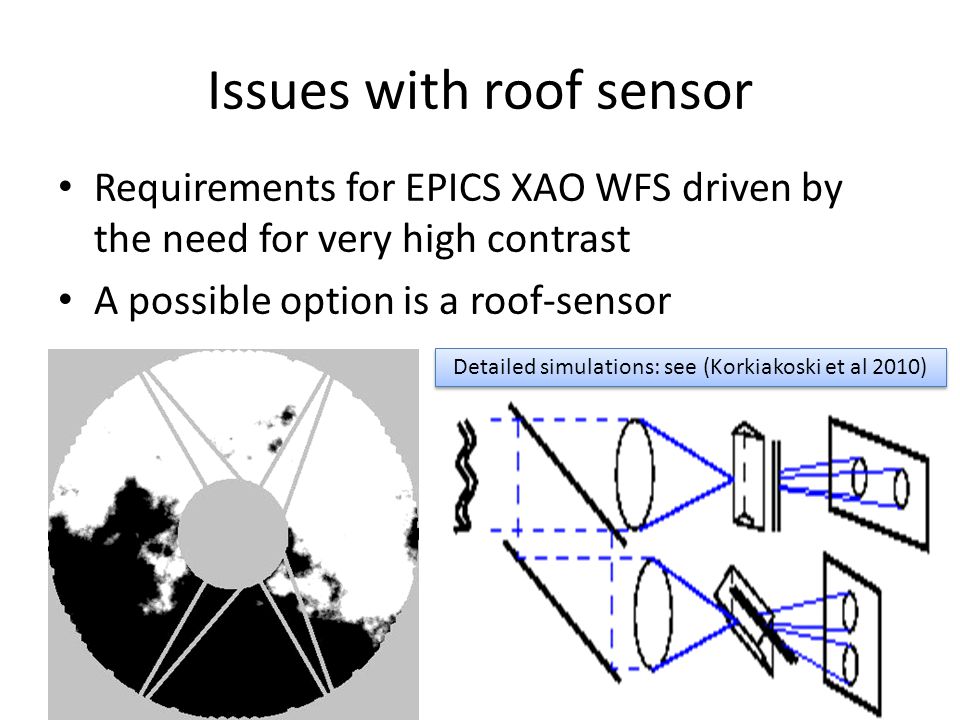 Issues with roof sensor

• Requirements for EPICS XAO WFS driven by the need for very high contrast
• A possible option is a roof-sensor

Detailed simulations: see (Korkiakoski et al 2010)